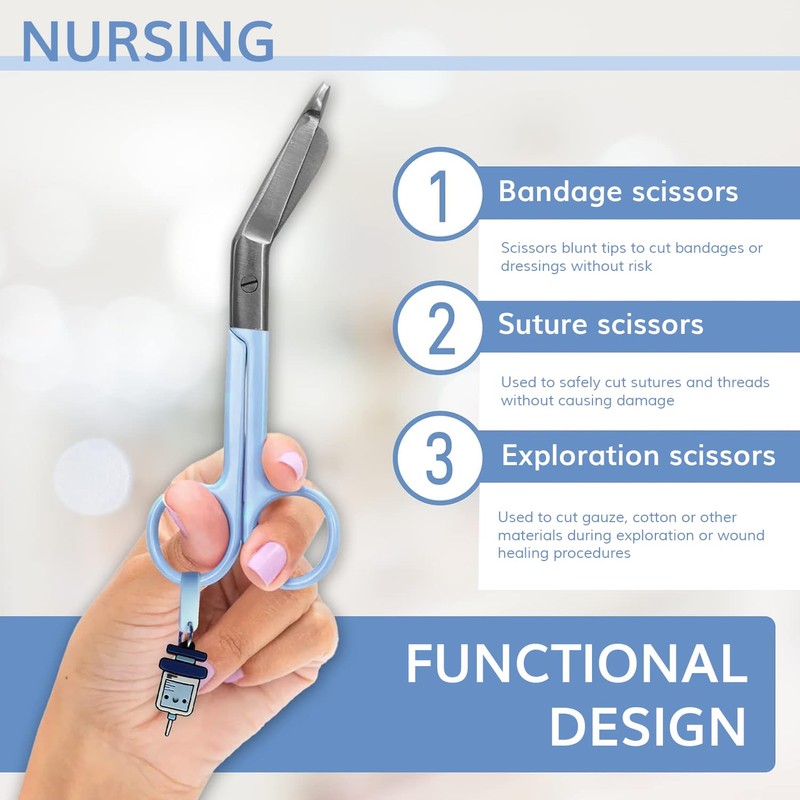 NURSING

1 Bandage scissors

Scissors blunt tips to cut bandages or dressings without risk

2 Suture scissors

Used to safely cut sutures and threads without causing damage

3 Exploration scissors

Used to cut gauze, cotton or other materials during exploration or wound healing procedures

FUNCTIONAL DESIGN